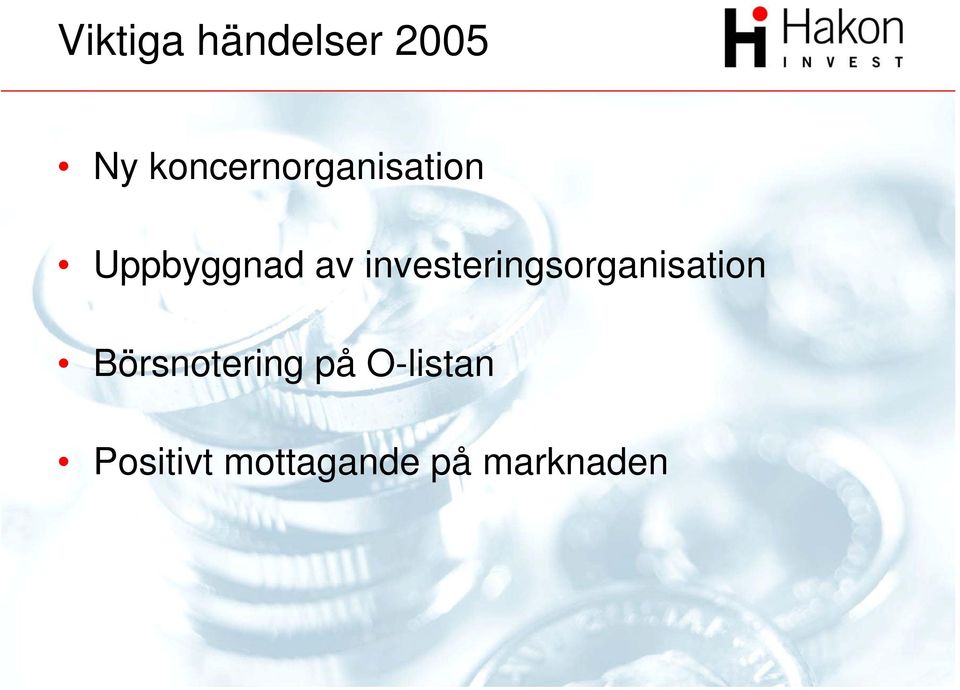 Viktiga händelser 2005

Hakon INVEST

• Ny koncernorganisation

• Uppbyggnad av investeringsorganisation

• Börsnotering på O-listan

• Positivt mottagande på marknaden